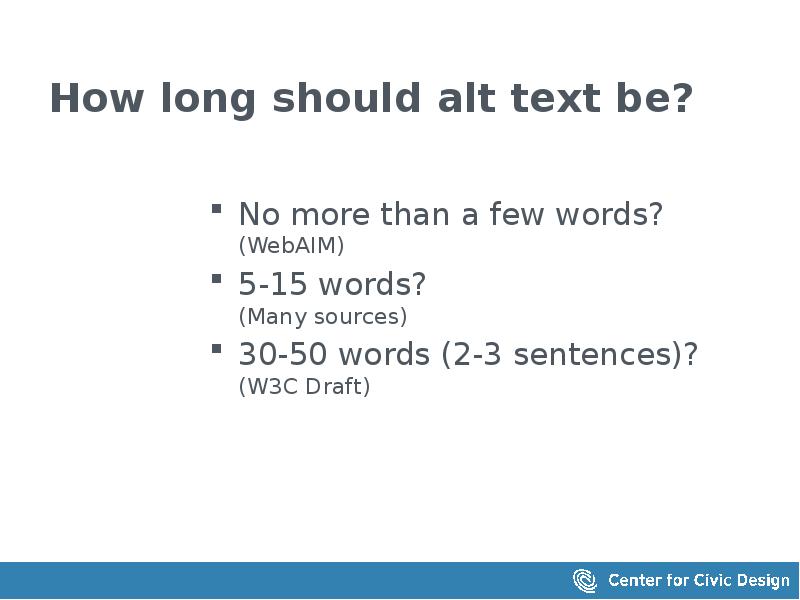 How long should alt text be?

- No more than a few words? (WebAIM)
- 5-15 words? (Many sources)
- 30-50 words (2-3 sentences)? (W3C Draft)

Center for Civic Design